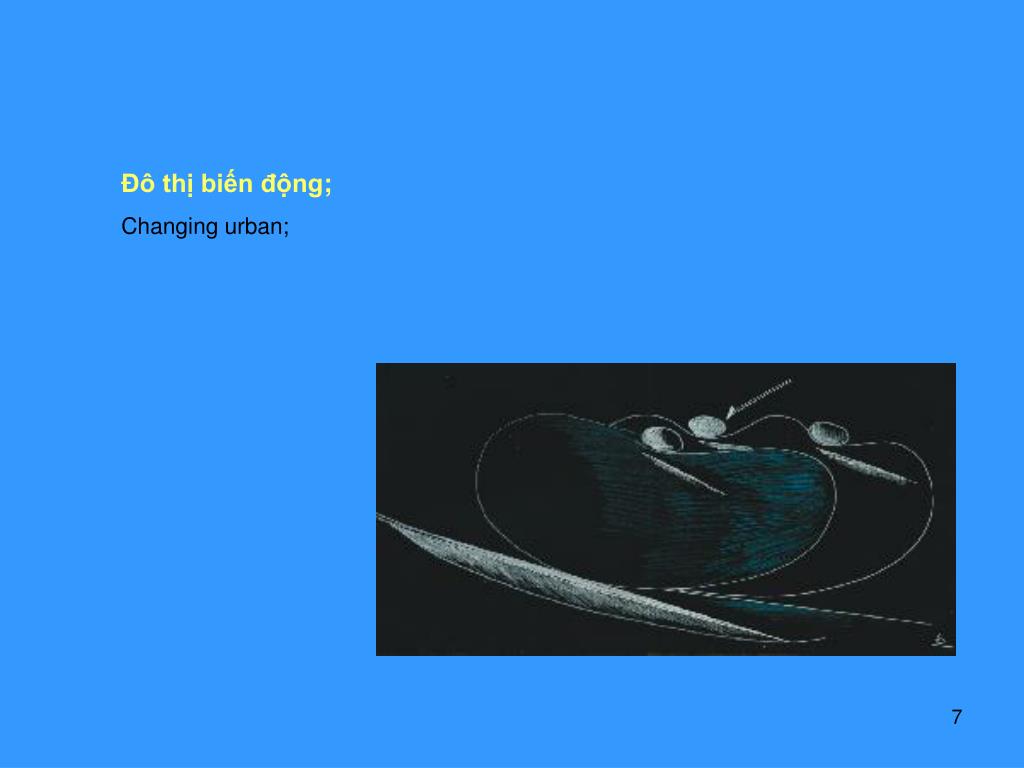 Đô thị biến động;

Changing urban;

7